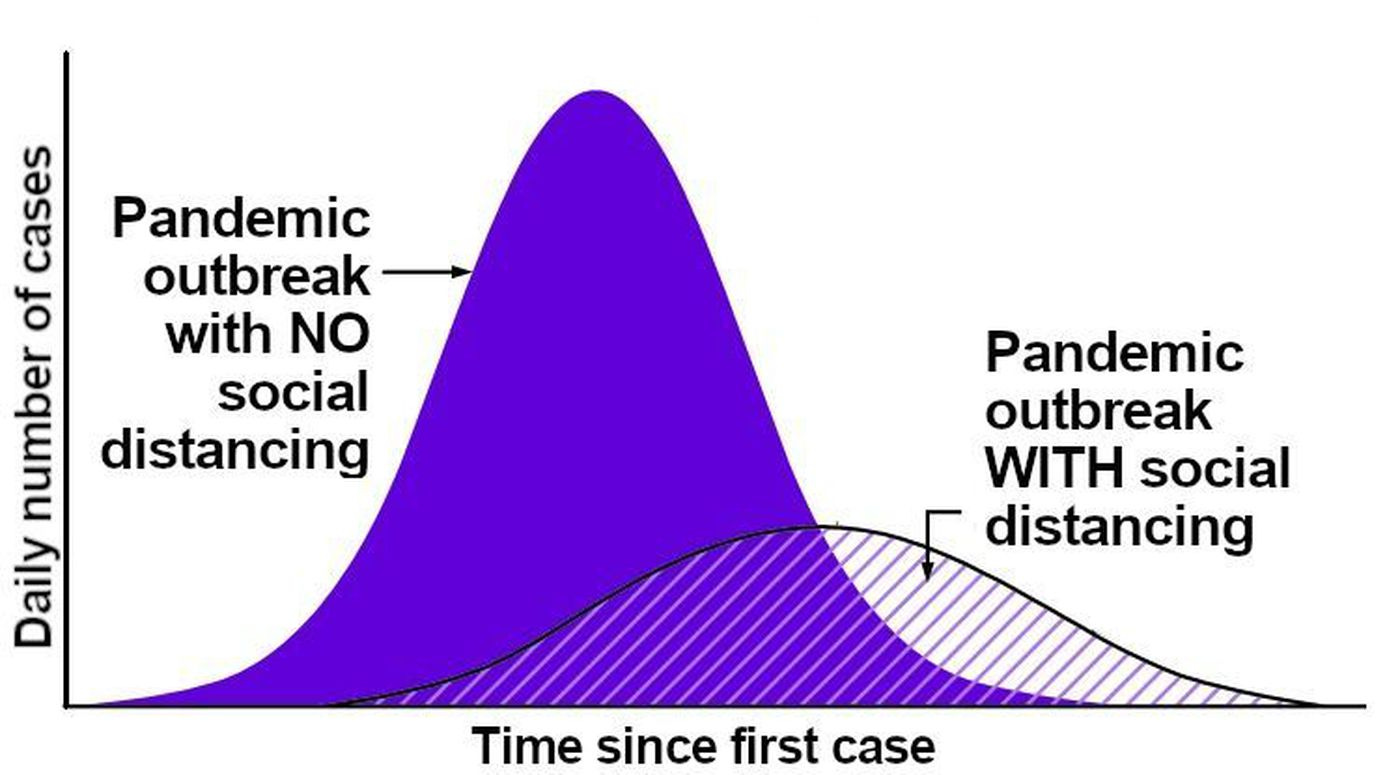 Daily number of cases

Pandemic outbreak with NO social distancing

Pandemic outbreak WITH social distancing

Time since first case